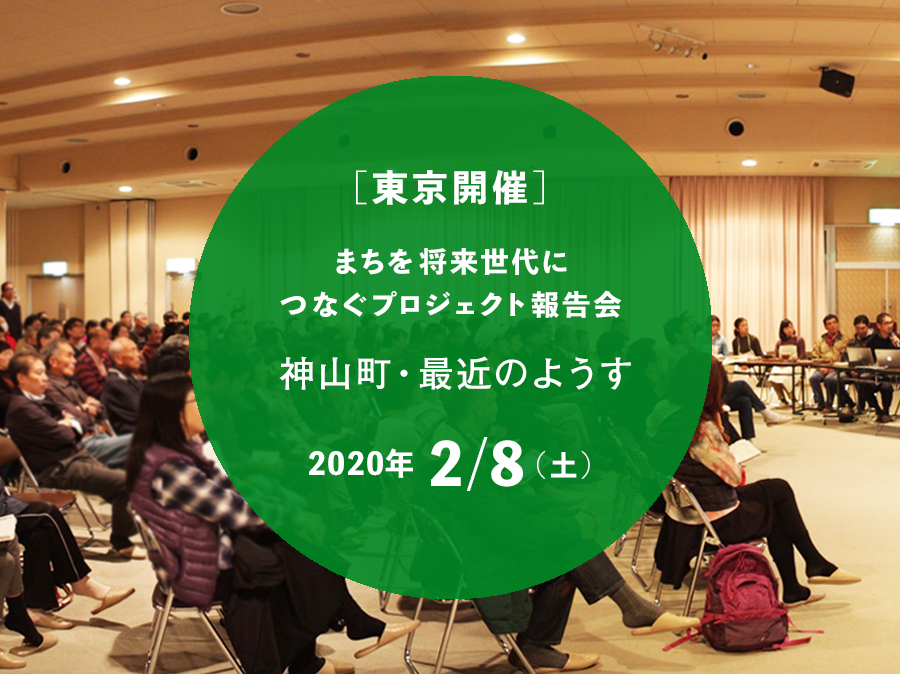 ［東京開催］

まちを将来世代に
つなぐプロジェクト報告会

神山町・最近のようす

2020年 2/8（土）